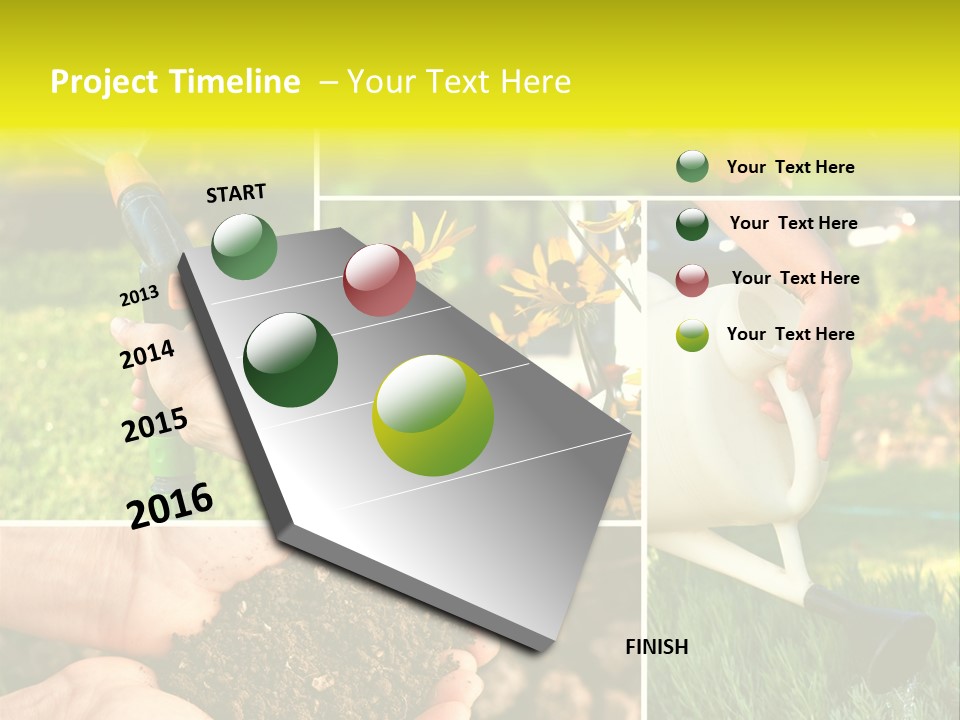 Project Timeline – Your Text Here

START

2013

2014

2015

2016

FINISH

Your Text Here

Your Text Here

Your Text Here

Your Text Here